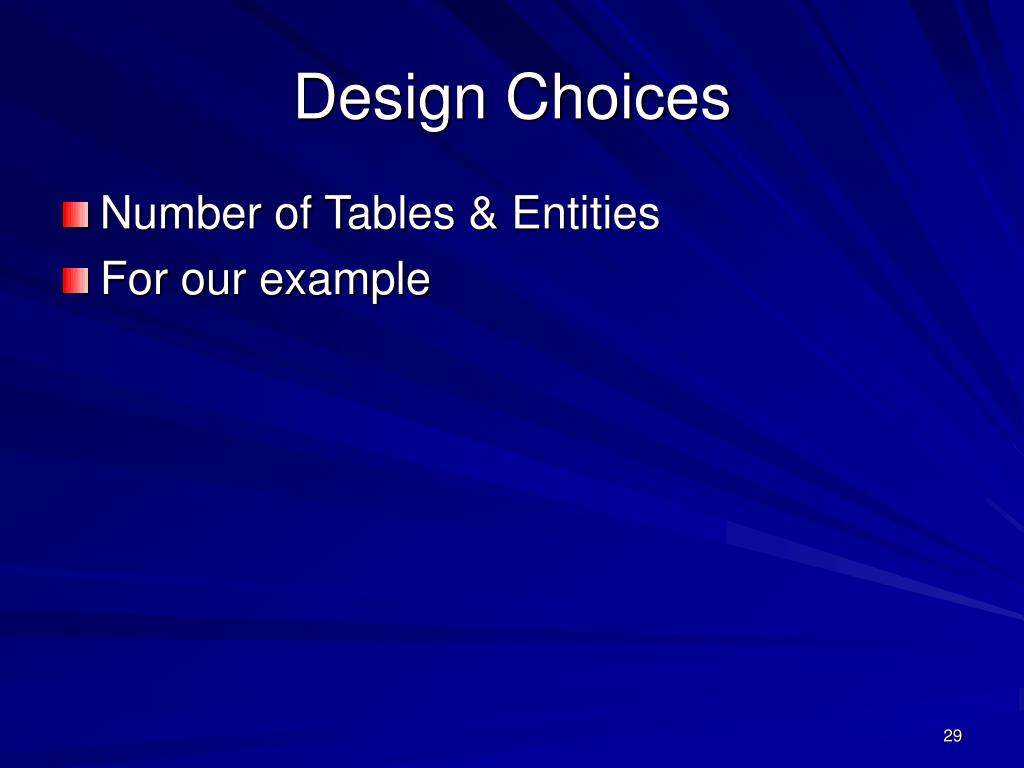 Design Choices

Number of Tables & Entities

For our example

29